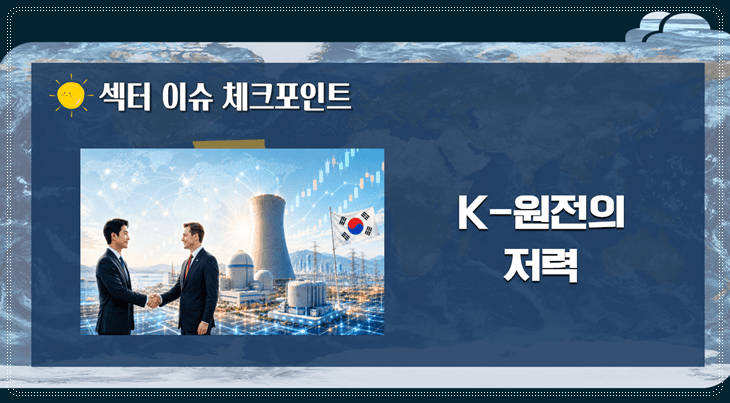 섹터 이슈 체크포인트

K-원전의 저력